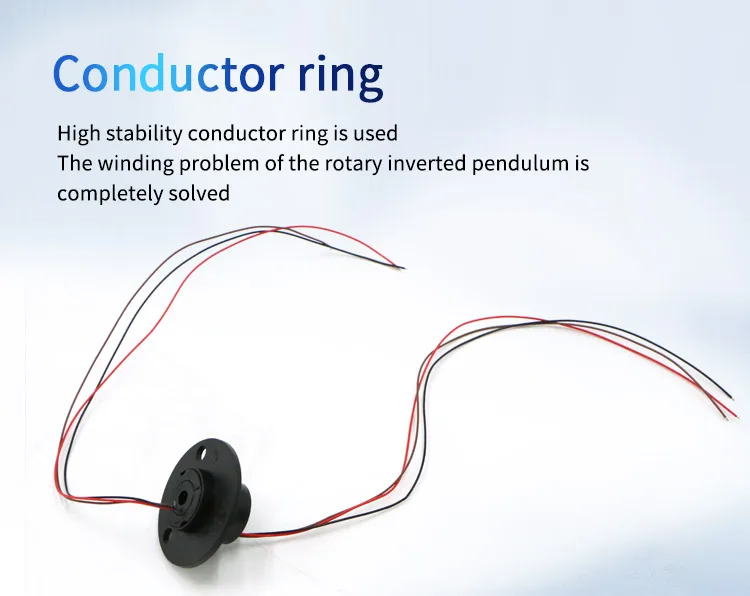 Conductor ring

High stability conductor ring is used
The winding problem of the rotary inverted pendulum is completely solved